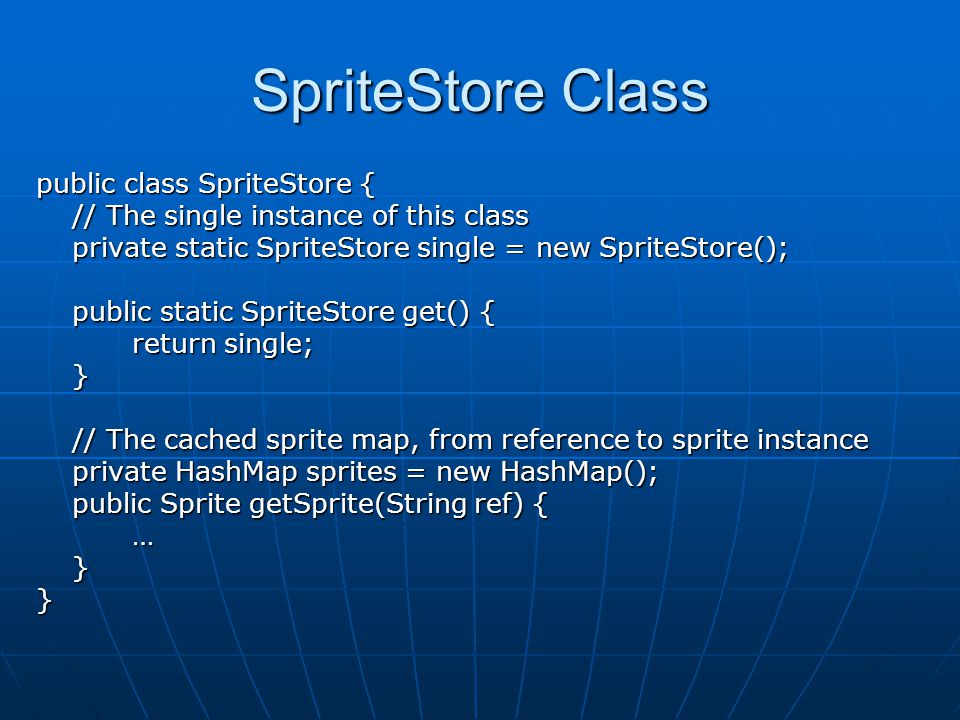 SpriteStore Class

public class SpriteStore {
// The single instance of this class
private static SpriteStore single = new SpriteStore();

public static SpriteStore get() {
return single;
}

// The cached sprite map, from reference to sprite instance
private HashMap sprites = new HashMap();
public Sprite getSprite(String ref) {
…
}
}